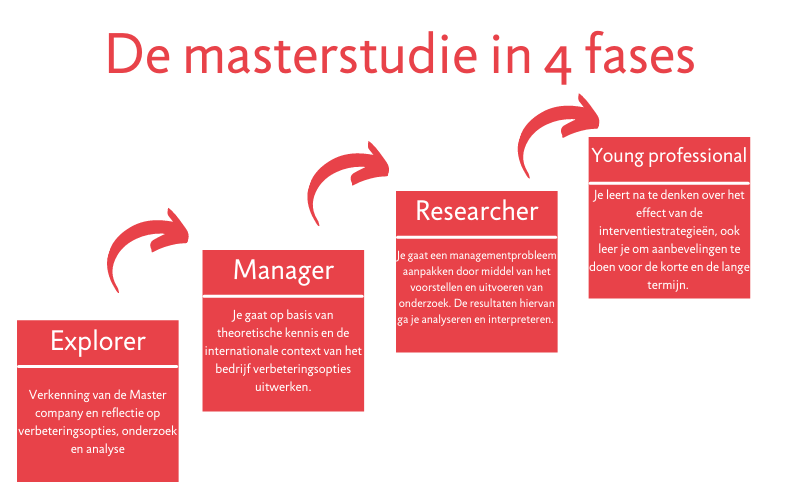 De masterstudie in 4 fases

Explorer

Verkenning van de Master company en reflectie op verbeteringsopties, onderzoek en analyse

Manager

Je gaat op basis van theoretische kennis en de internationale context van het bedrijf verbeteringsopties uitwerken.

Researcher

Je gaat een managementprobleem aanpakken door middel van het voorstellen en uitvoeren van onderzoek. De resultaten hiervan ga je analyseren en interpreteren.

Young professional

Je leert na te denken over het effect van de interventiestrategieën, ook leer je om aanbevelingen te doen voor de korte en de lange termijn.